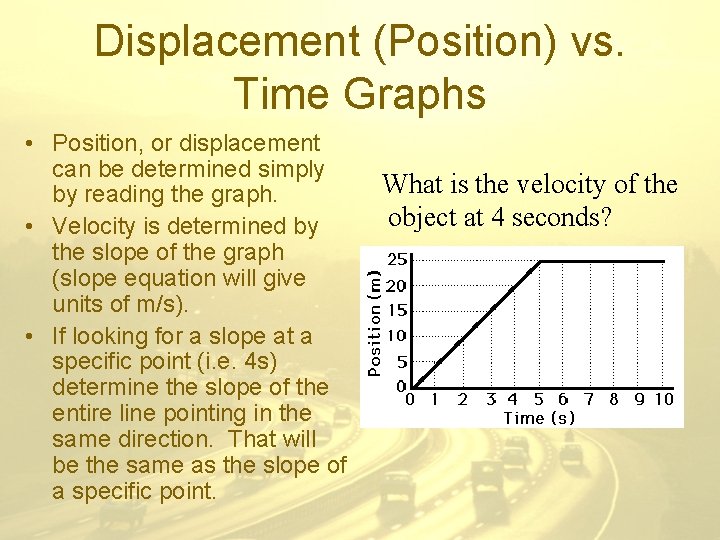 Displacement (Position) vs. Time Graphs

• Position, or displacement can be determined simply by reading the graph.
• Velocity is determined by the slope of the graph (slope equation will give units of m/s).
• If looking for a slope at a specific point (i.e. 4s) determine the slope of the entire line pointing in the same direction. That will be the same as the slope of a specific point.

What is the velocity of the object at 4 seconds?

Position (m)
25
20
15
10
5
0
0 1 2 3 4 5 6 7 8 9 10
Time (s)